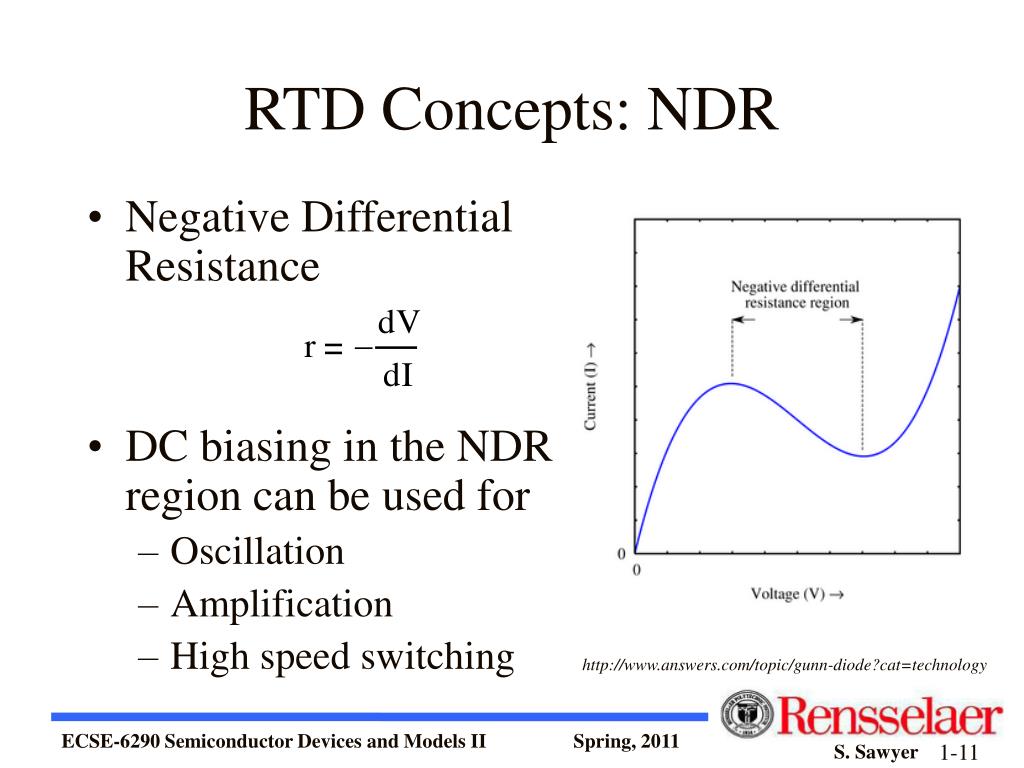 RTD Concepts: NDR

• Negative Differential Resistance

$r = -\frac{dV}{dI}$

• DC biasing in the NDR region can be used for
– Oscillation
– Amplification
– High speed switching

Negative differential resistance region

Current (I) →

0

0

Voltage (V) →

http://www.answers.com/topic/gunn-diode?cat=technology

Rensselaer

ECSE-6290 Semiconductor Devices and Models II

Spring, 2011

S. Sawyer

1-11